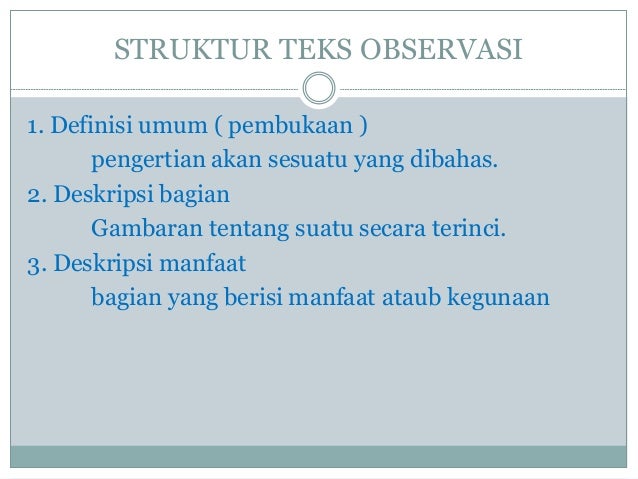 STRUKTUR TEKS OBSERVASI

1. Definisi umum ( pembukaan )
pengertian akan sesuatu yang dibahas.
2. Deskripsi bagian
Gambaran tentang suatu secara terinci.
3. Deskripsi manfaat
bagian yang berisi manfaat ataub kegunaan